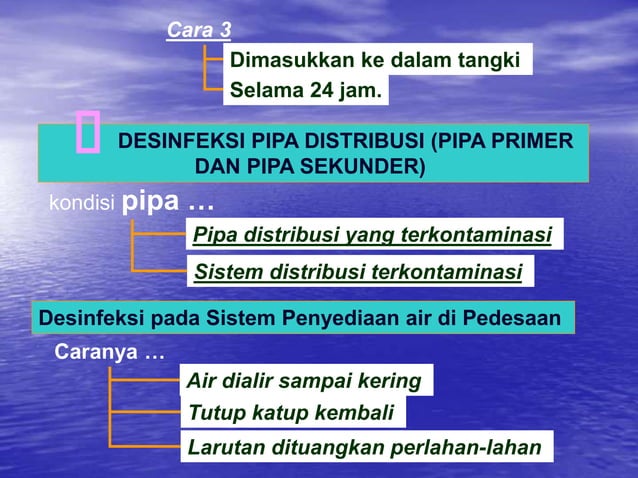 Cara 3

Dimasukkan ke dalam tangki

Selama 24 jam.

DESINFEKSI PIPA DISTRIBUSI (PIPA PRIMER DAN PIPA SEKUNDER)

kondisi pipa …

Pipa distribusi yang terkontaminasi

Sistem distribusi terkontaminasi

Desinfeksi pada Sistem Penyediaan air di Pedesaan

Caranya …

Air dialir sampai kering

Tutup katup kembali

Larutan dituangkan perlahan-lahan